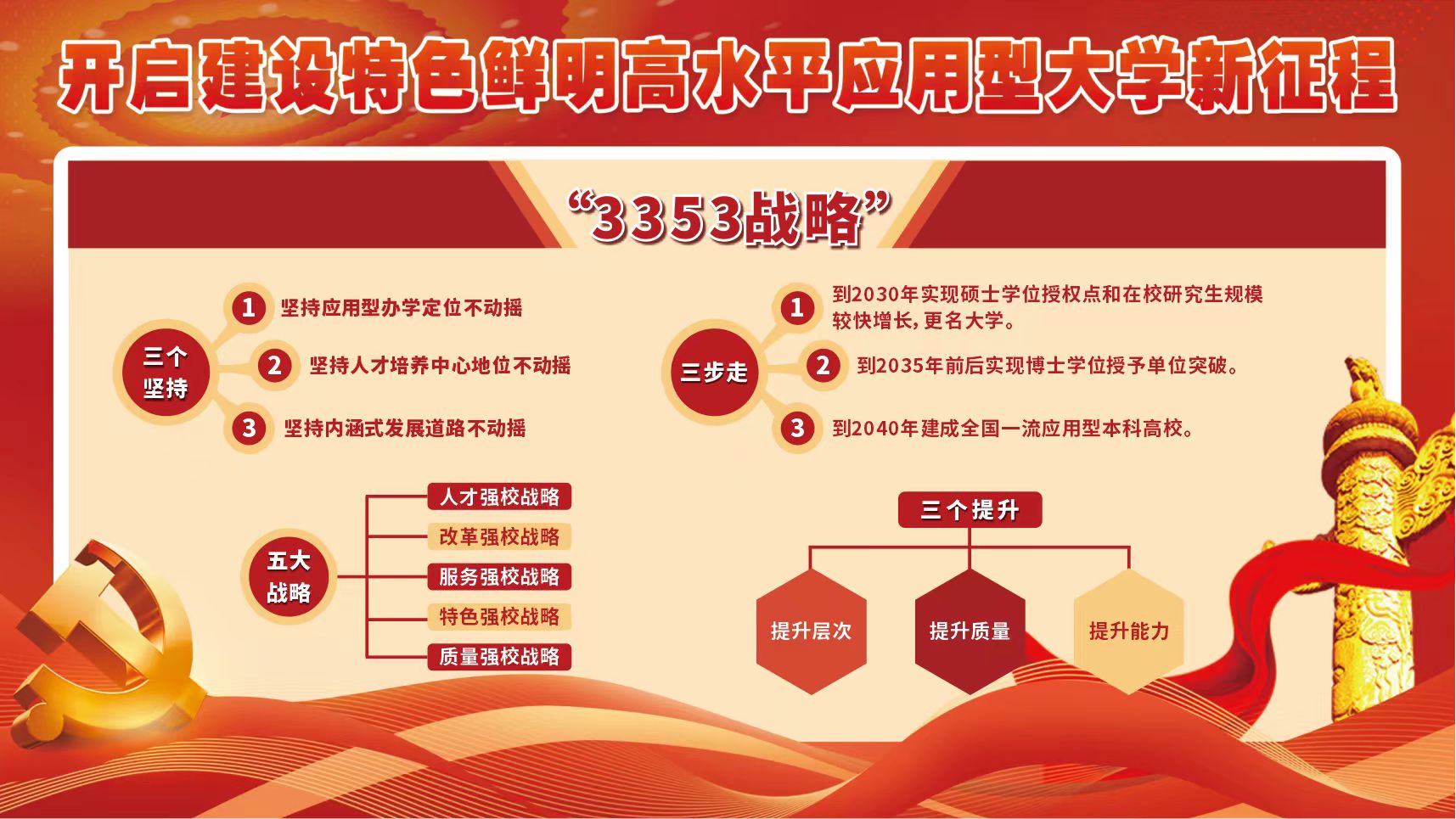 开启建设特色鲜明高水平应用型大学新征程

“3353战略”

三个坚持

1 坚持应用型办学定位不动摇

2 坚持人才培养中心地位不动摇

3 坚持内涵式发展道路不动摇

三步走

1 到2030年实现硕士学位授权点和在校研究生规模较快增长，更名大学。

2 到2035年前后实现博士学位授予单位突破。

3 到2040年建成全国一流应用型本科高校。

五大战略

人才强校战略

改革强校战略

服务强校战略

特色强校战略

质量强校战略

三个提升

提升层次

提升质量

提升能力